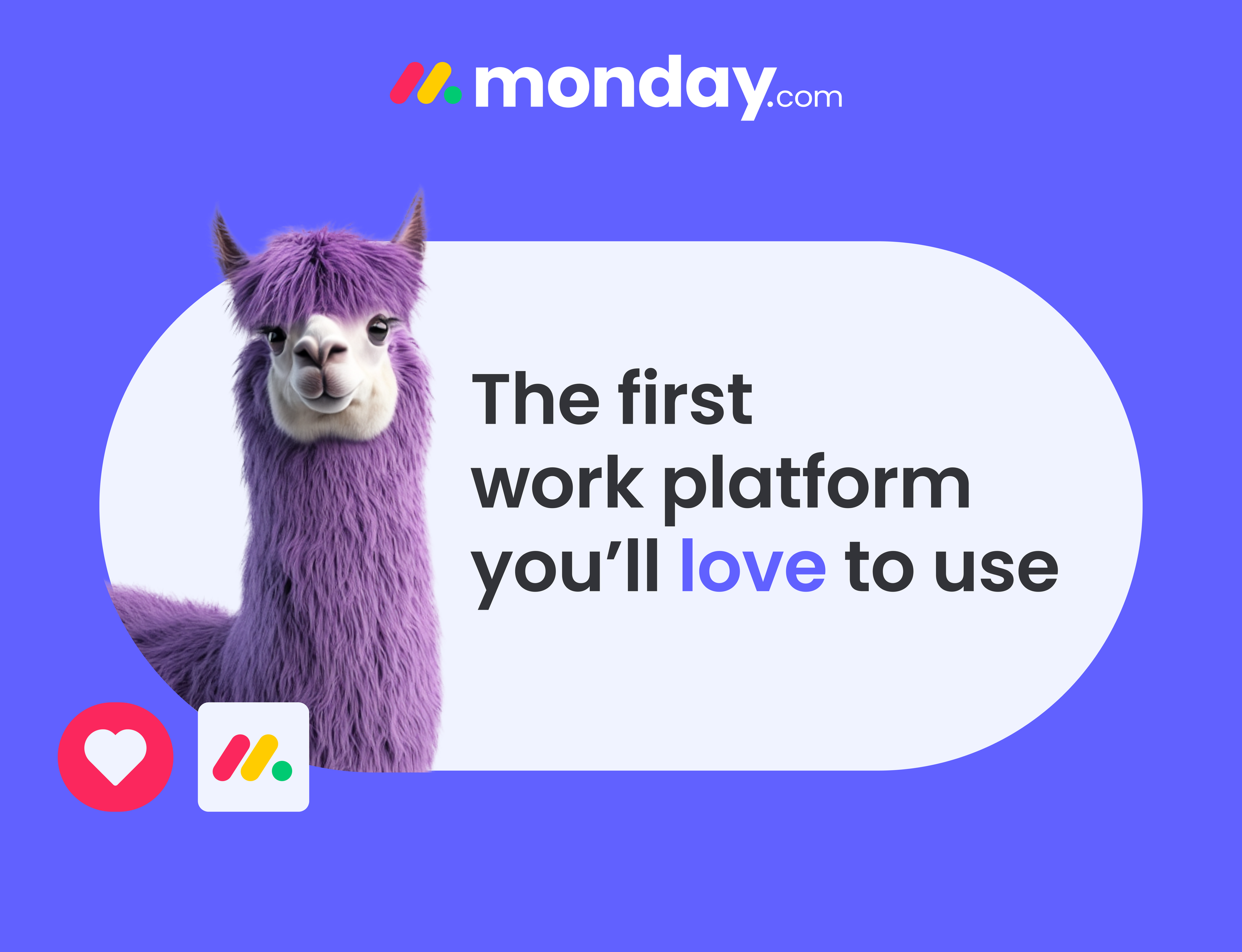 monday.com

The first work platform you’ll love to use